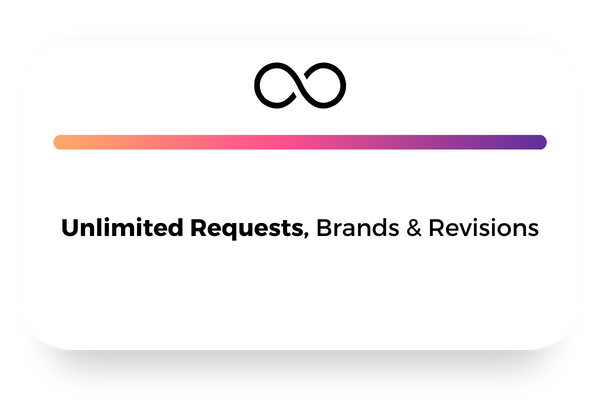 Unlimited Requests, Brands & Revisions